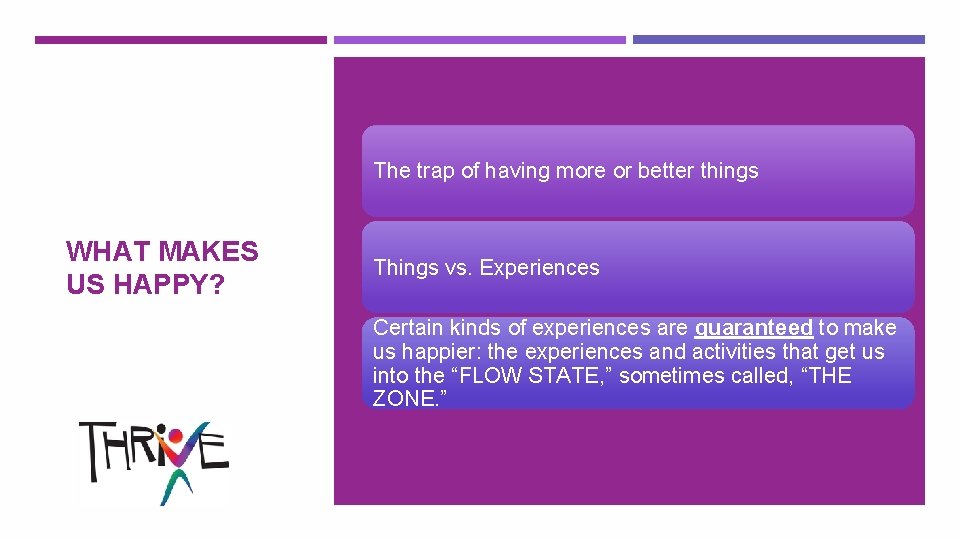 WHAT MAKES US HAPPY?

THRIVE

The trap of having more or better things

Things vs. Experiences

Certain kinds of experiences are guaranteed to make us happier: the experiences and activities that get us into the “FLOW STATE,” sometimes called, “THE ZONE.”